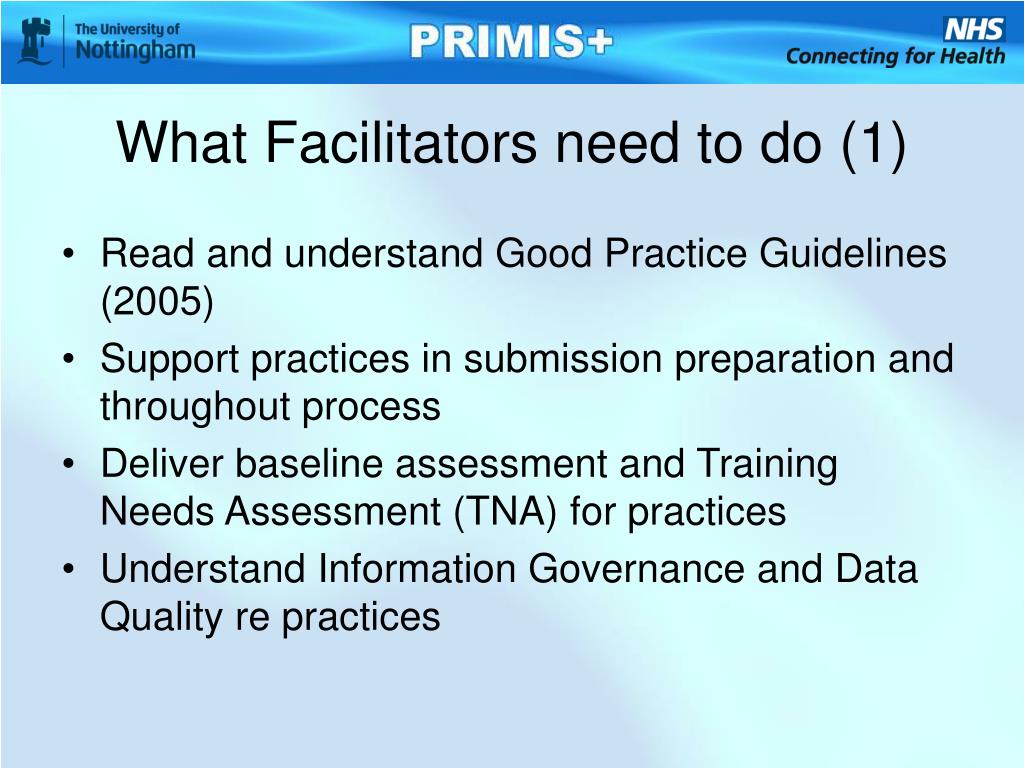 The University of Nottingham

PRIMIS+

NHS
Connecting for Health

What Facilitators need to do (1)

• Read and understand Good Practice Guidelines (2005)
• Support practices in submission preparation and throughout process
• Deliver baseline assessment and Training Needs Assessment (TNA) for practices
• Understand Information Governance and Data Quality re practices